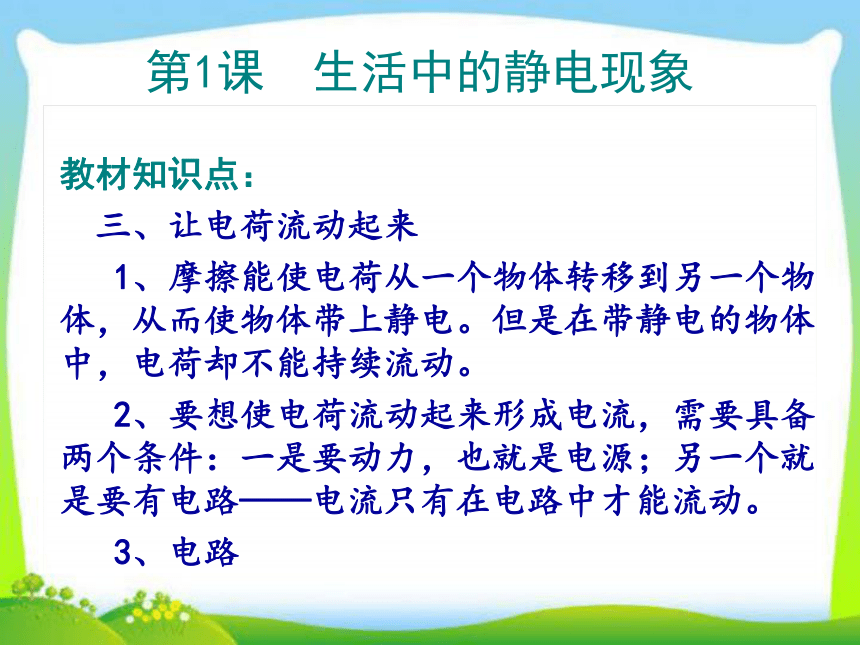 第1课　生活中的静电现象

教材知识点：

三、让电荷流动起来

1、摩擦能使电荷从一个物体转移到另一个物体，从而使物体带上静电。但是在带静电的物体中，电荷却不能持续流动。

2、要想使电荷流动起来形成电流，需要具备两个条件：一是要动力，也就是电源；另一个就是要有电路——电流只有在电路中才能流动。

3、电路